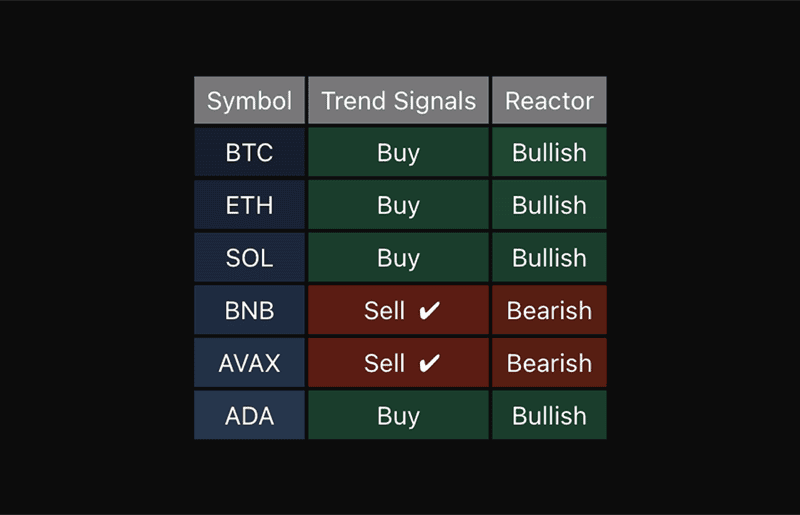 | Symbol | Trend Signals | Reactor |
|---|---|---|
| BTC | Buy | Bullish |
| ETH | Buy | Bullish |
| SOL | Buy | Bullish |
| BNB | Sell ✔ | Bearish |
| AVAX | Sell ✔ | Bearish |
| ADA | Buy | Bullish |